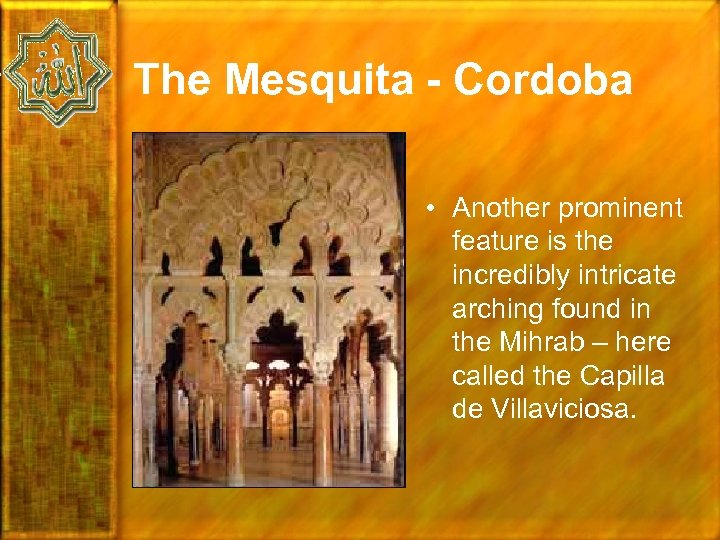 الله

The Mesquita - Cordoba

• Another prominent feature is the incredibly intricate arching found in the Mihrab – here called the Capilla de Villaviciosa.